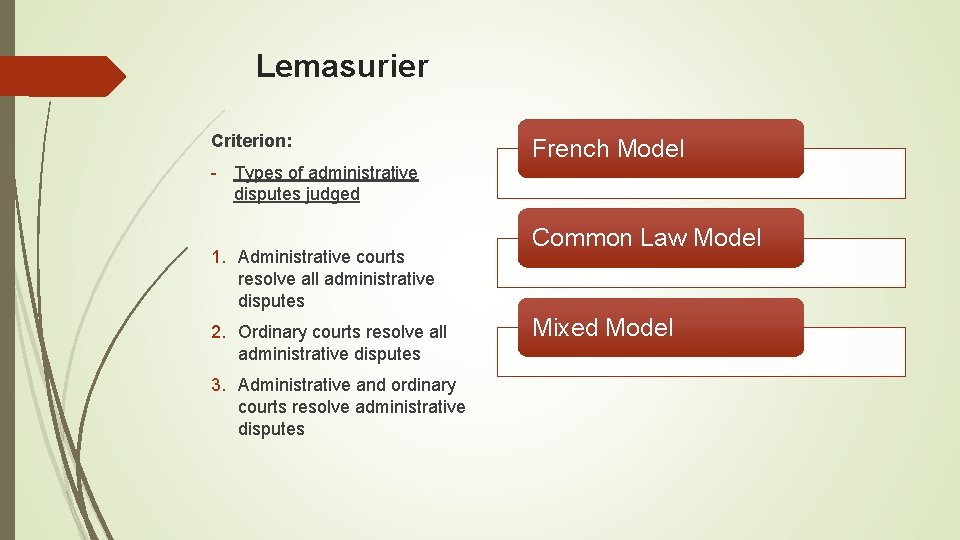 Lemasurier

Criterion:

- Types of administrative disputes judged

1. Administrative courts resolve all administrative disputes
2. Ordinary courts resolve all administrative disputes
3. Administrative and ordinary courts resolve administrative disputes

French Model

Common Law Model

Mixed Model